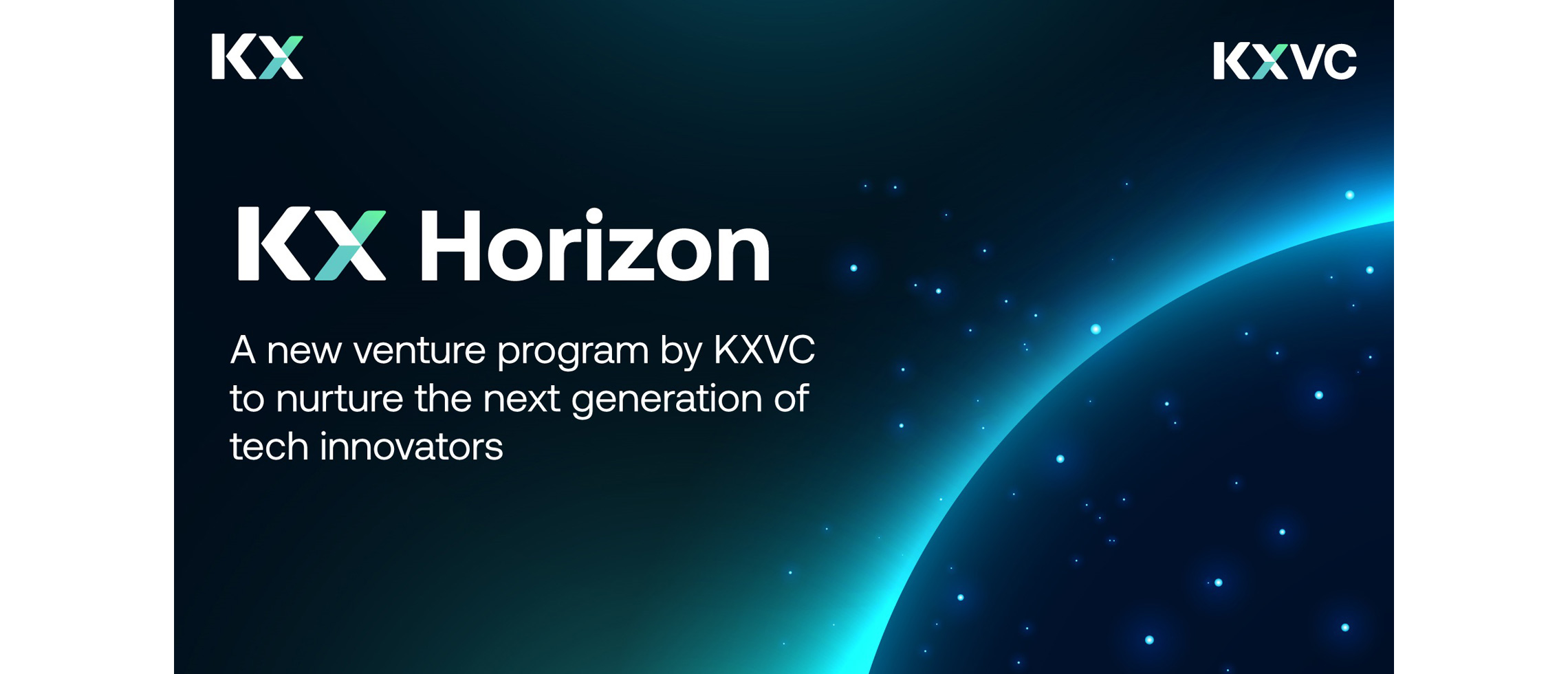 KX

KXVC

KX Horizon

A new venture program by KXVC to nurture the next generation of tech innovators